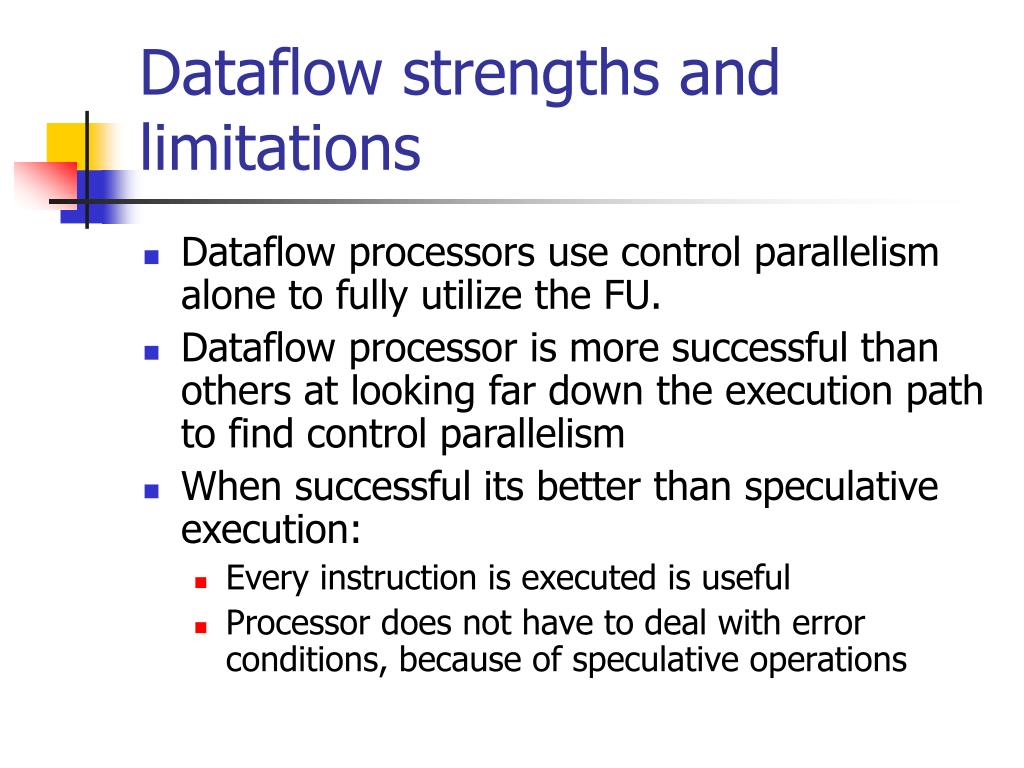 Dataflow strengths and limitations

- Dataflow processors use control parallelism alone to fully utilize the FU.
- Dataflow processor is more successful than others at looking far down the execution path to find control parallelism
- When successful its better than speculative execution:
  - Every instruction is executed is useful
  - Processor does not have to deal with error conditions, because of speculative operations